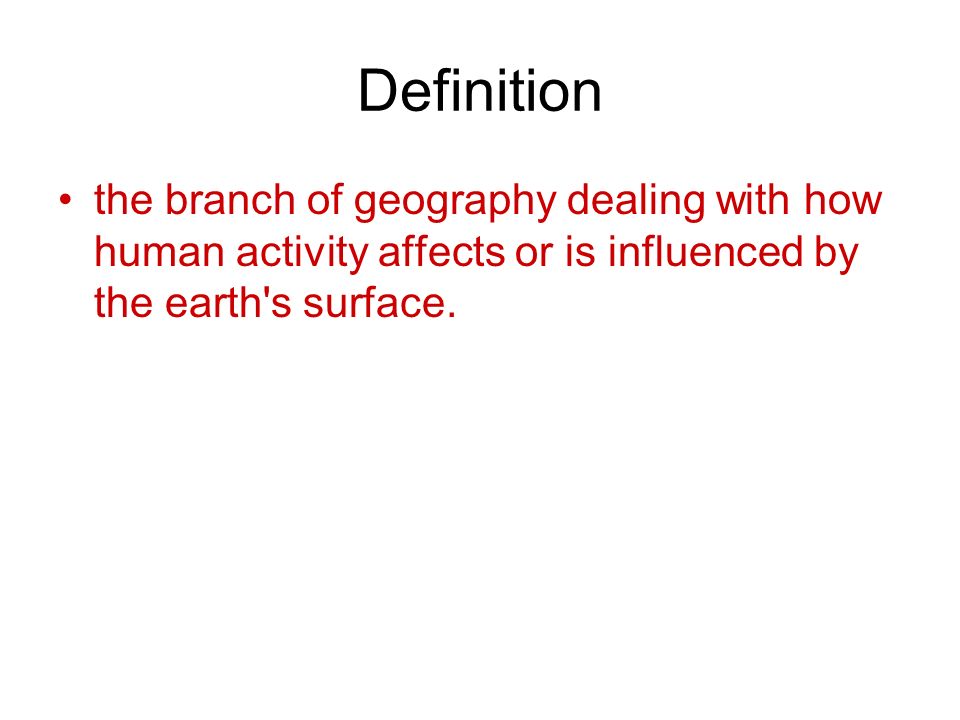 Definition

• the branch of geography dealing with how human activity affects or is influenced by the earth's surface.